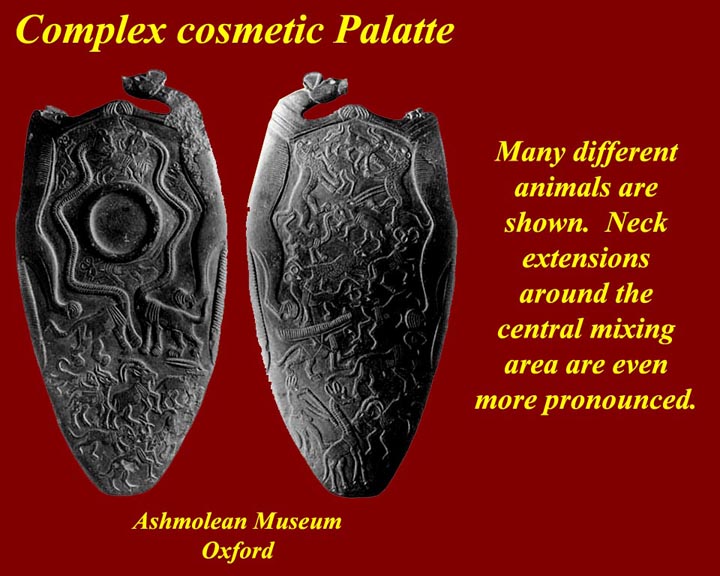 Complex cosmetic Palatte

Many different animals are shown. Neck extensions around the central mixing area are even more pronounced.

Ashmolean Museum
Oxford